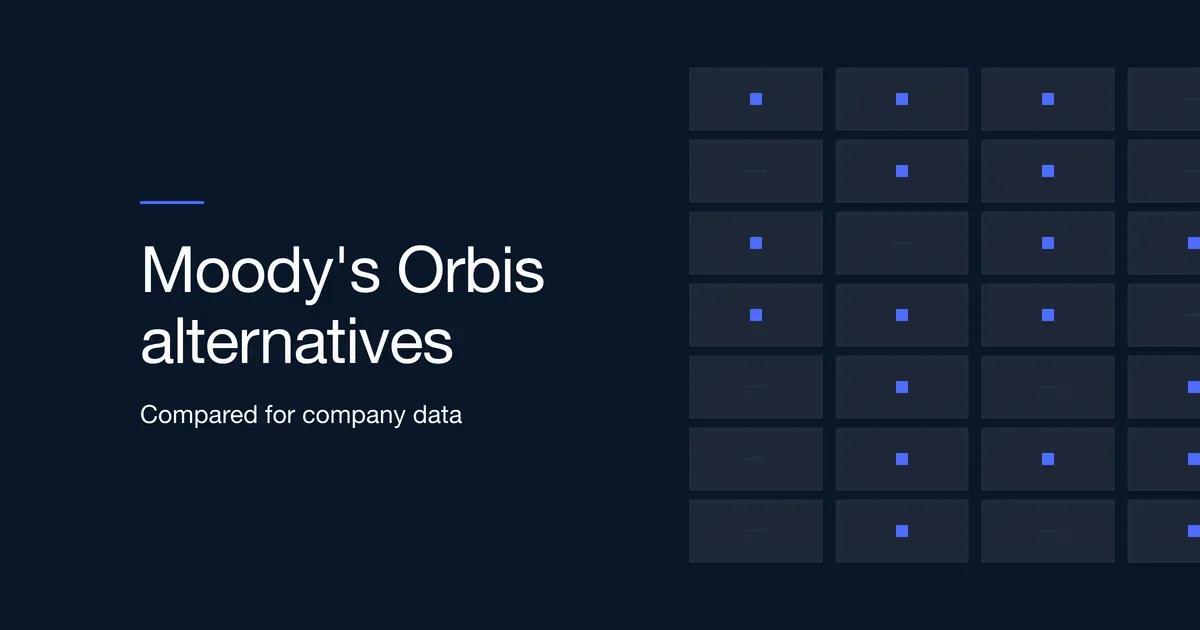 Moody's Orbis alternatives

Compared for company data